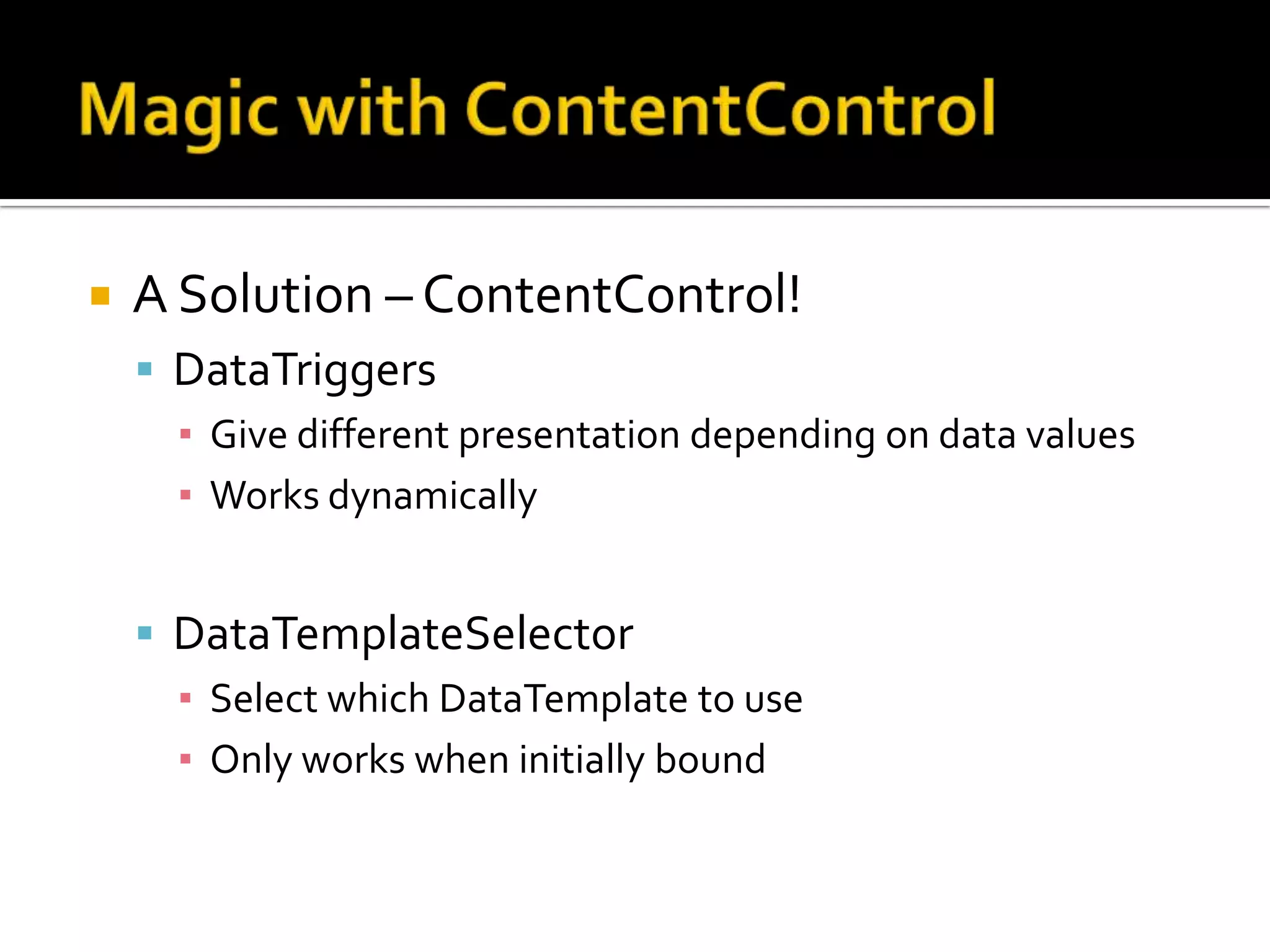 Magic with ContentControl

A Solution – ContentControl!

DataTriggers

Give different presentation depending on data values

Works dynamically

DataTemplateSelector

Select which DataTemplate to use

Only works when initially bound